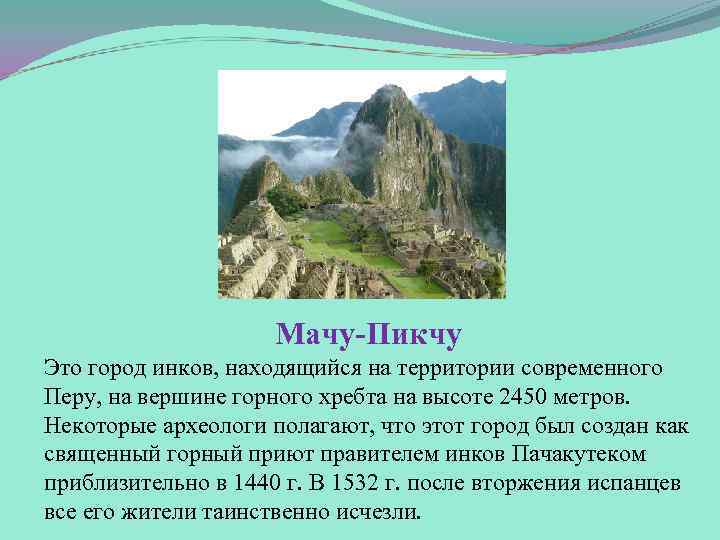 Мачу-Пикчу

Это город инков, находящийся на территории современного Перу, на вершине горного хребта на высоте 2450 метров. Некоторые археологи полагают, что этот город был создан как священный горный приют правителем инков Пачакутеком приблизительно в 1440 г. В 1532 г. после вторжения испанцев все его жители таинственно исчезли.